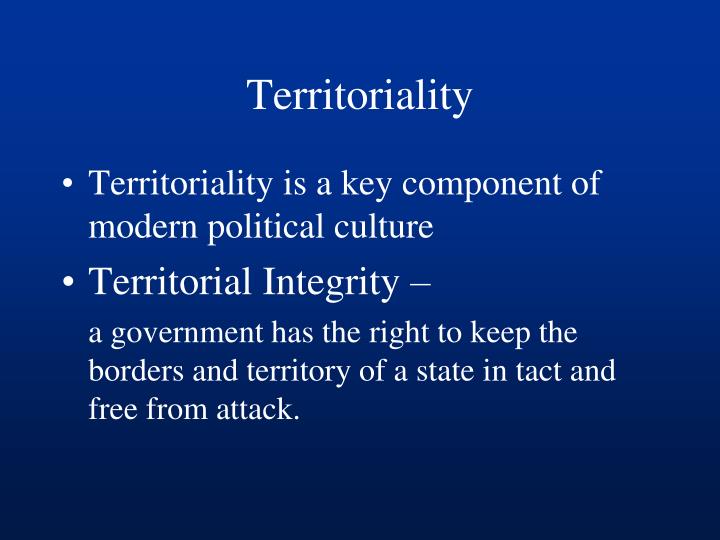 Territoriality

• Territoriality is a key component of modern political culture

• Territorial Integrity –

a government has the right to keep the borders and territory of a state in tact and free from attack.